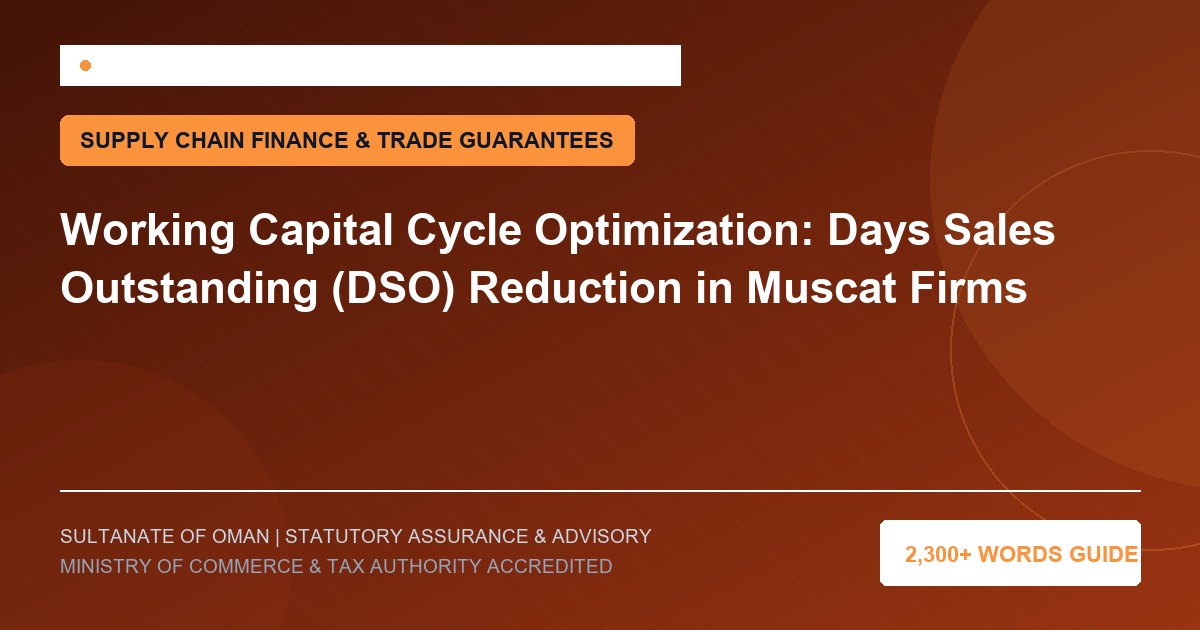 SUPPLY CHAIN FINANCE & TRADE GUARANTEES

Working Capital Cycle Optimization: Days Sales Outstanding (DSO) Reduction in Muscat Firms

SULTANATE OF OMAN | STATUTORY ASSURANCE & ADVISORY
MINISTRY OF COMMERCE & TAX AUTHORITY ACCREDITED

2,300+ WORDS GUIDE